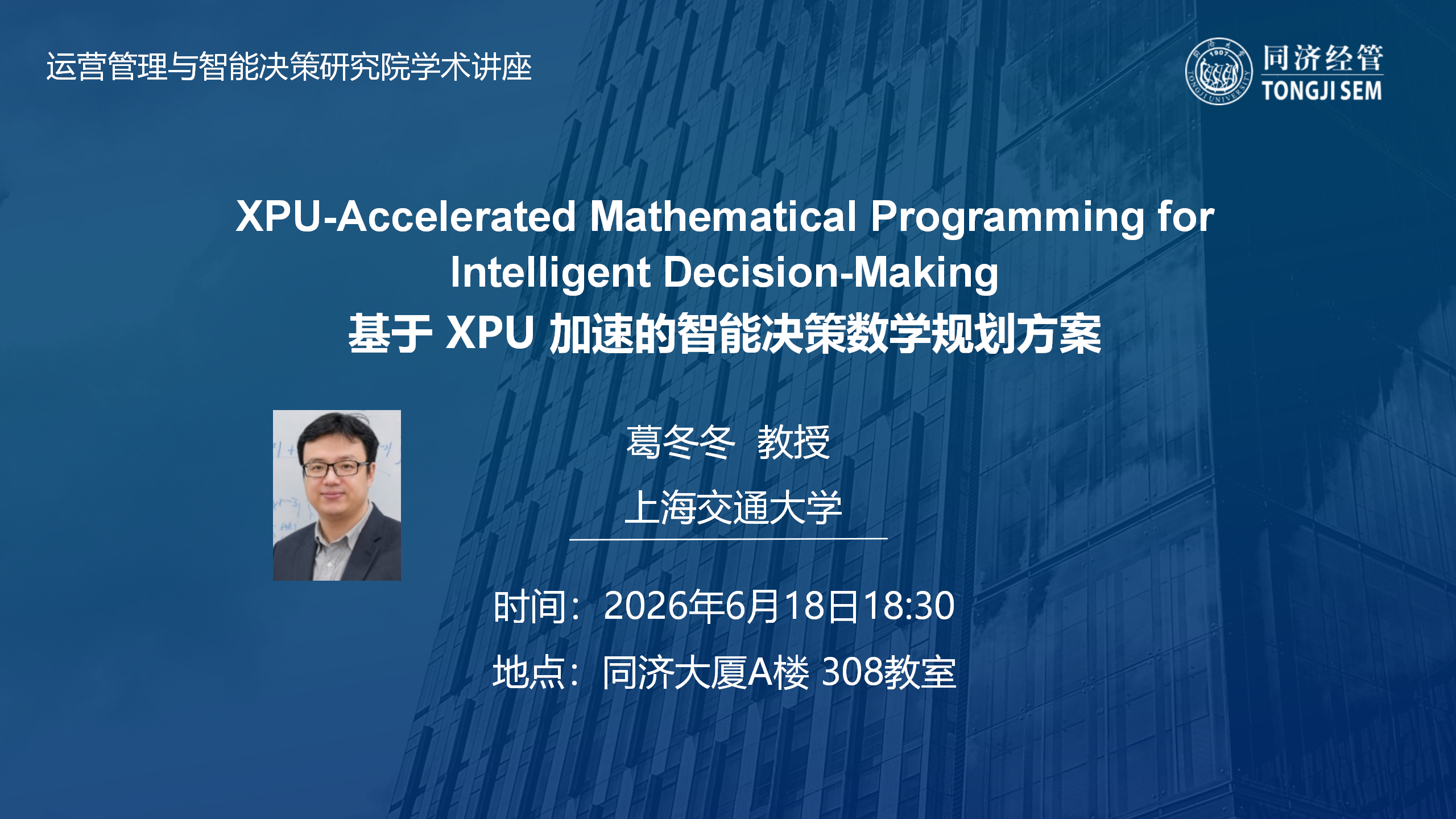 运营管理与智能决策研究院学术讲座

同济经管
TONGJI SEM

XPU-Accelerated Mathematical Programming for Intelligent Decision-Making
基于 XPU 加速的智能决策数学规划方案

葛冬冬 教授
上海交通大学

时间：2026年6月18日18:30
地点：同济大厦A楼 308教室